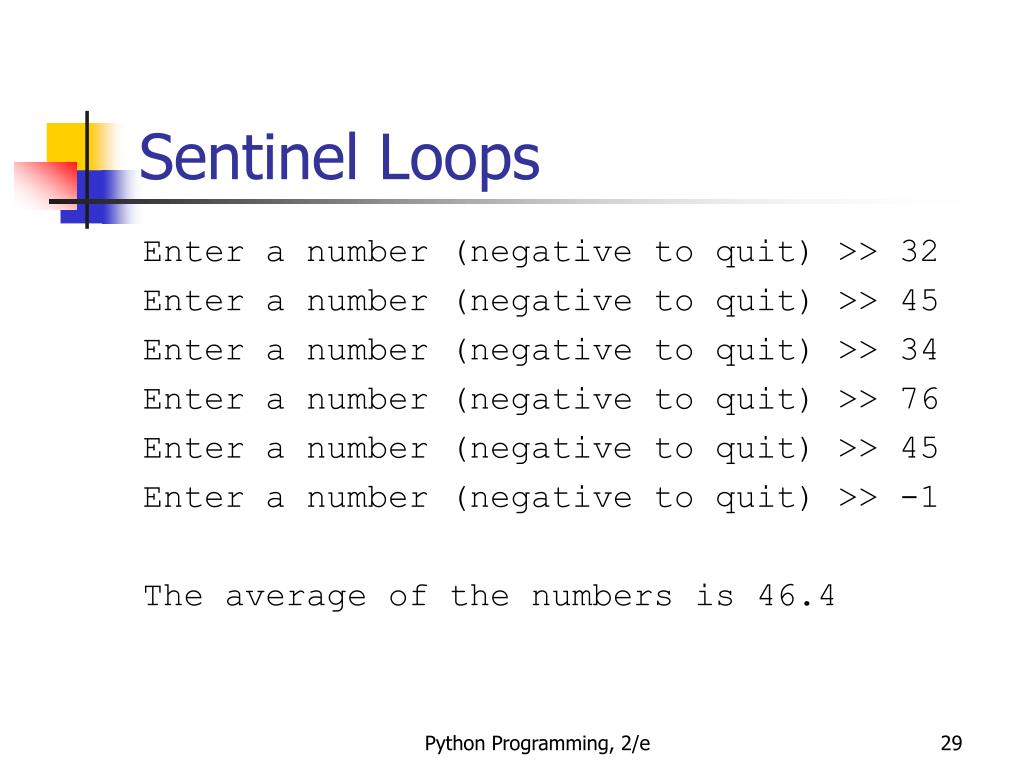 Sentinel Loops

Enter a number (negative to quit) >> 32
Enter a number (negative to quit) >> 45
Enter a number (negative to quit) >> 34
Enter a number (negative to quit) >> 76
Enter a number (negative to quit) >> 45
Enter a number (negative to quit) >> -1

The average of the numbers is 46.4

Python Programming, 2/e

29